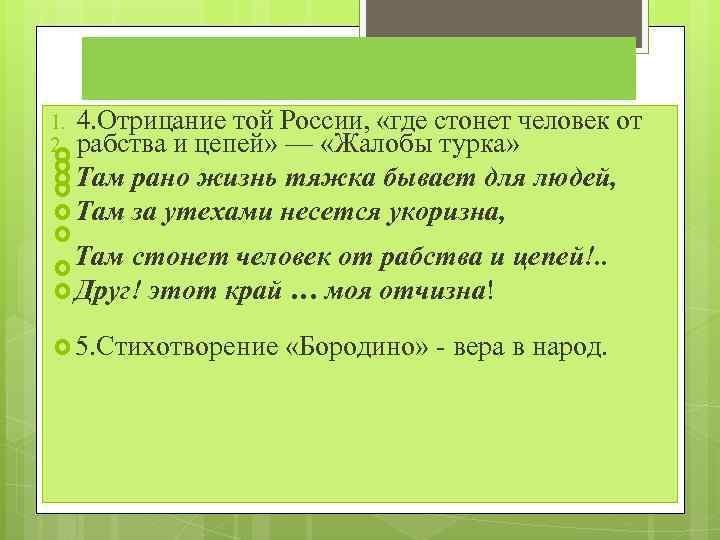 1. 4.Отрицание той России, «где стонет человек от
2. рабства и цепей» — «Жалобы турка»

Там рано жизнь тяжка бывает для людей,

Там за утехами несется укоризна,

Там стонет человек от рабства и цепей!..

Друг! этот край … моя отчизна!

5.Стихотворение «Бородино» - вера в народ.